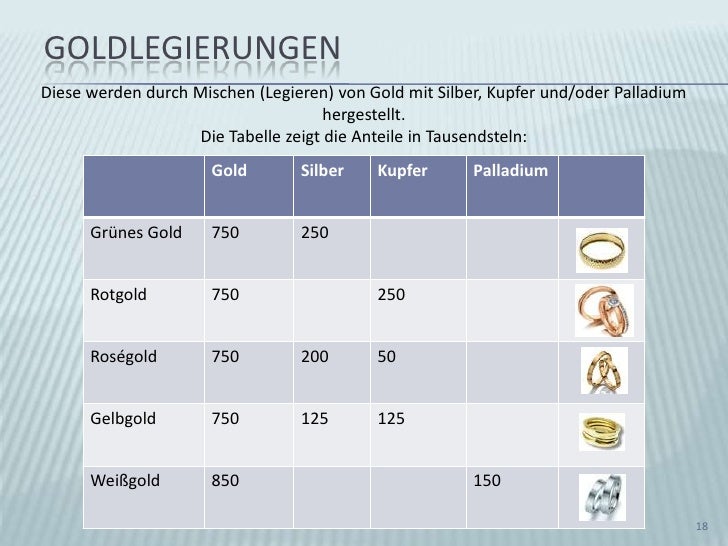 GOLDLEGIERUNGEN

Diese werden durch Mischen (Legieren) von Gold mit Silber, Kupfer und/oder Palladium hergestellt.
Die Tabelle zeigt die Anteile in Tausendsteln:

| | Gold | Silber | Kupfer | Palladium | |
|---|---|---|---|---|---|
| Grünes Gold | 750 | 250 | | | |
| Rotgold | 750 | | 250 | | |
| Roségold | 750 | 200 | 50 | | |
| Gelbgold | 750 | 125 | 125 | | |
| Weißgold | 850 | | | 150 | |

18